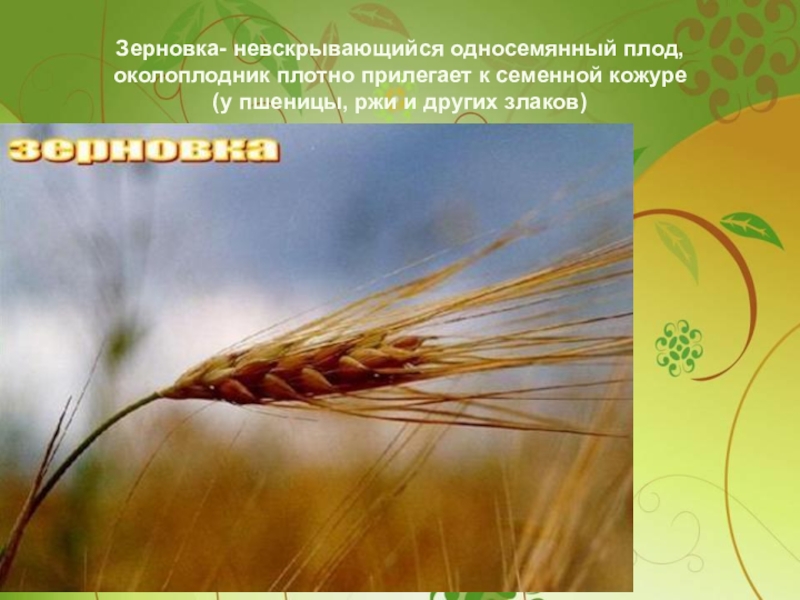 Зерновка- невскрывающийся односемянный плод, околоплодник плотно прилегает к семенной кожуре (у пшеницы, ржи и других злаков)

зерновка